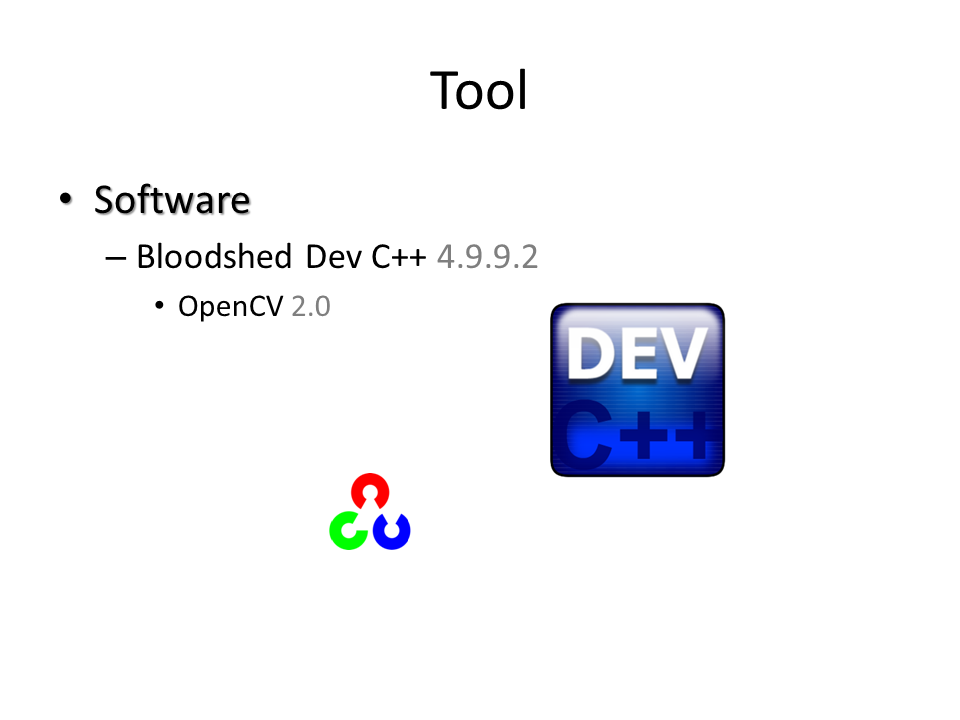 Tool

• Software
– Bloodshed Dev C++ 4.9.9.2
• OpenCV 2.0

DEV
C++